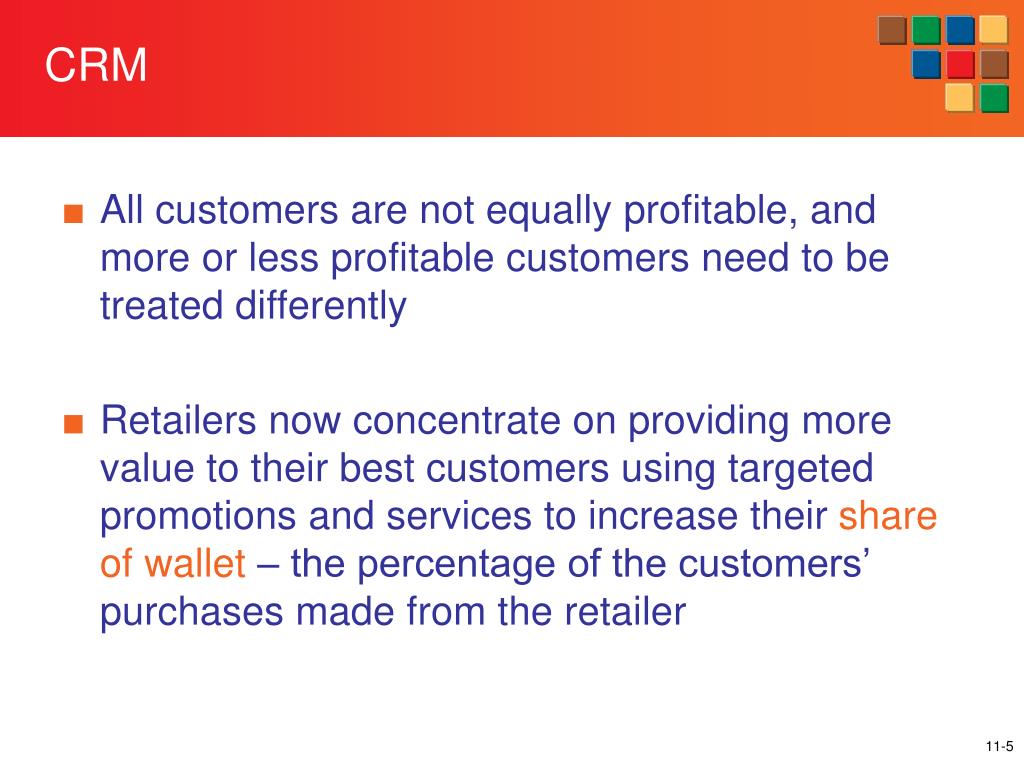 CRM

■ All customers are not equally profitable, and more or less profitable customers need to be treated differently

■ Retailers now concentrate on providing more value to their best customers using targeted promotions and services to increase their share of wallet – the percentage of the customers’ purchases made from the retailer

11-5